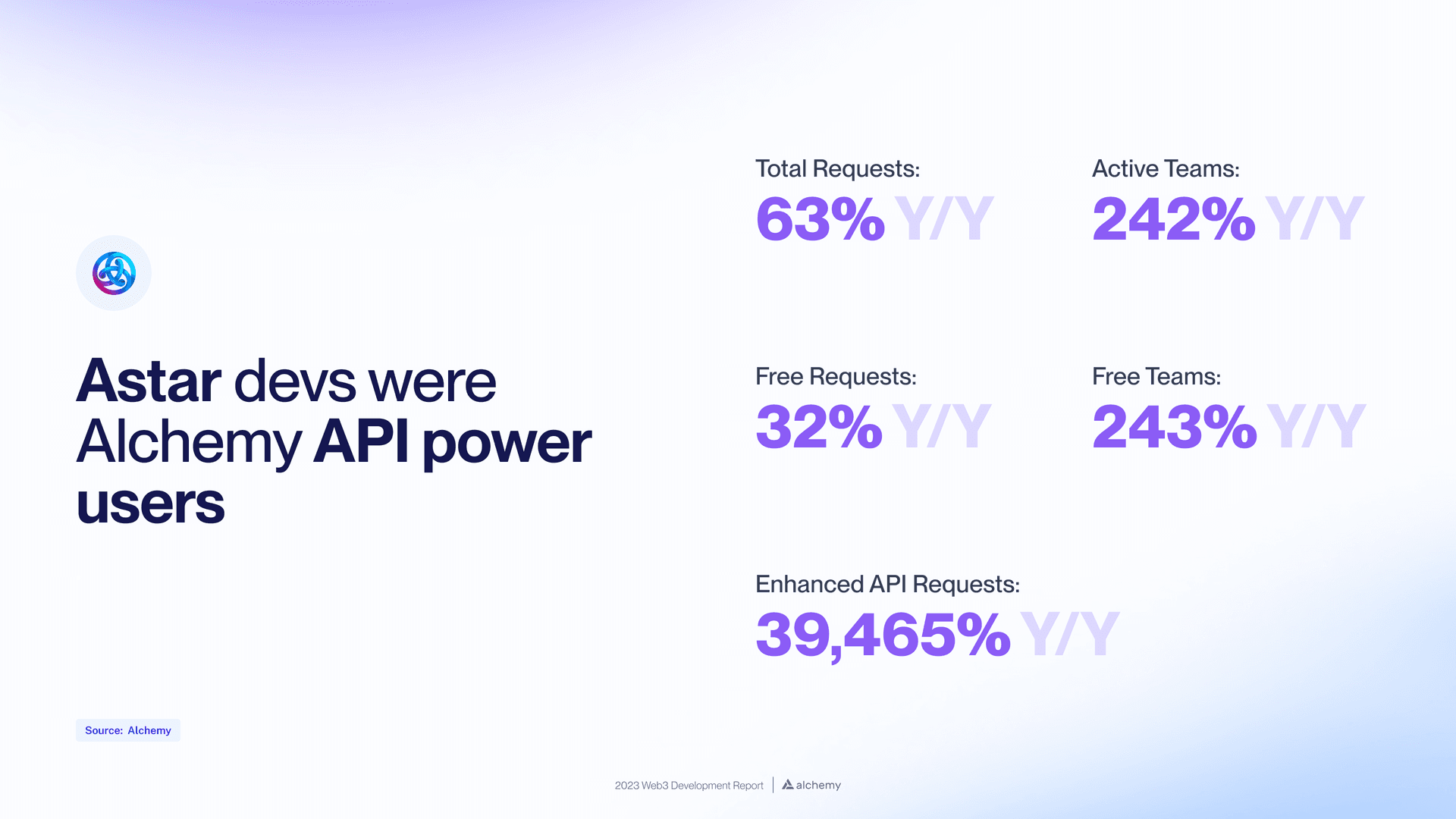 Astar devs were Alchemy API power users

Total Requests:
63% Y/Y

Active Teams:
242% Y/Y

Free Requests:
32% Y/Y

Free Teams:
243% Y/Y

Enhanced API Requests:
39,465% Y/Y

Source: Alchemy

2023 Web3 Development Report | alchemy